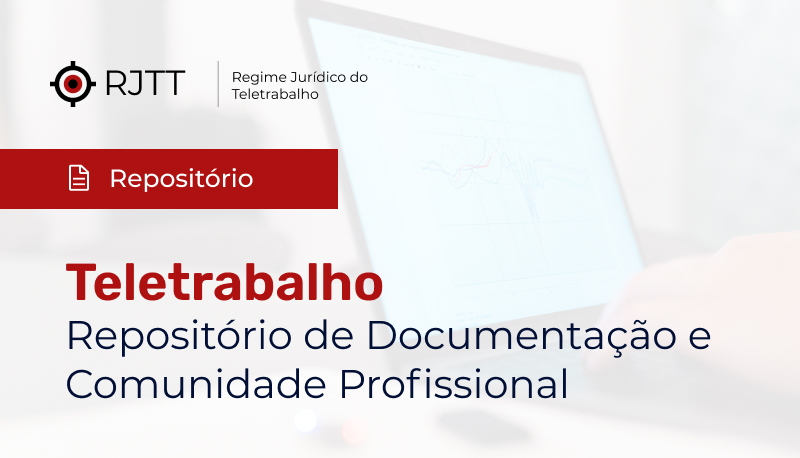 RJTT

Regime Jurídico do Teletrabalho

Repositório

Teletrabalho

Repositório de Documentação e Comunidade Profissional